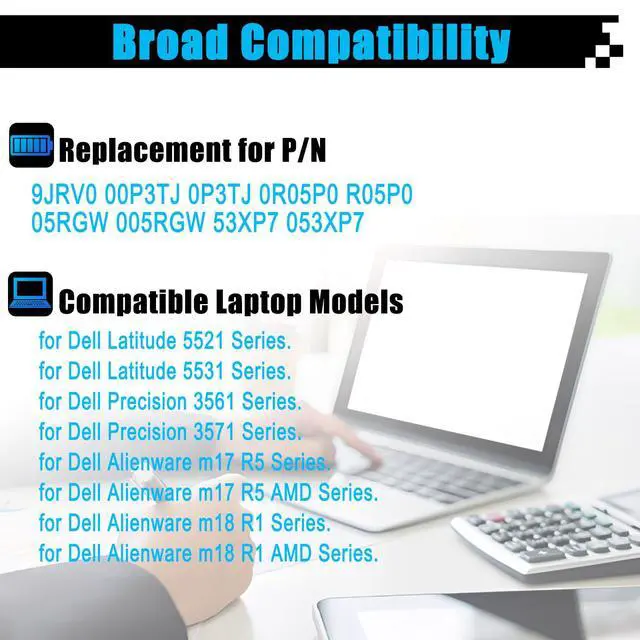 Broad Compatibility

Replacement for P/N

9JRV0 00P3TJ 0P3TJ 0R05P0 R05P0 05RGW 005RGW 53XP7 053XP7

Compatible Laptop Models

for Dell Latitude 5521 Series.
for Dell Latitude 5531 Series.
for Dell Precision 3561 Series.
for Dell Precision 3571 Series.
for Dell Alienware m17 R5 Series.
for Dell Alienware m17 R5 AMD Series.
for Dell Alienware m18 R1 Series.
for Dell Alienware m18 R1 AMD Series.